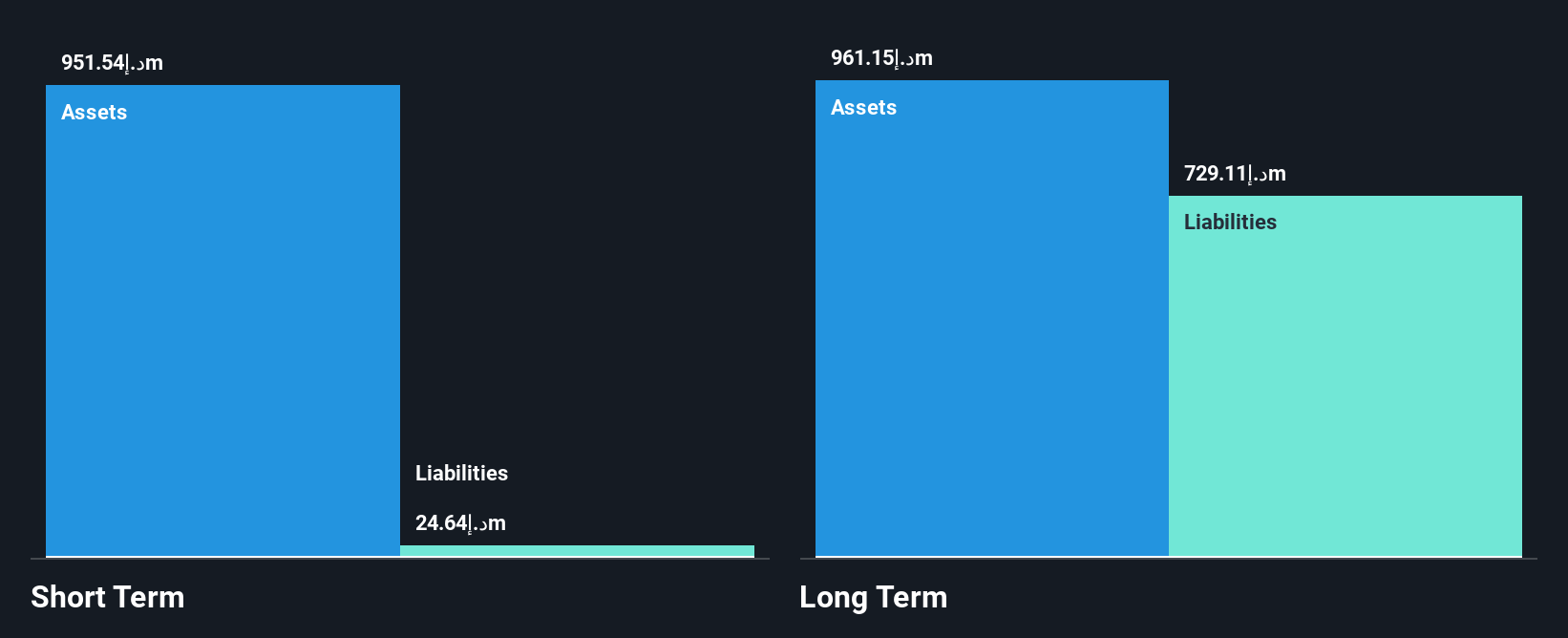 951.54د.إm

Assets

Liabilities

24.64د.إm

Short Term

961.15د.إm

Assets

729.11د.إm

Liabilities

Long Term